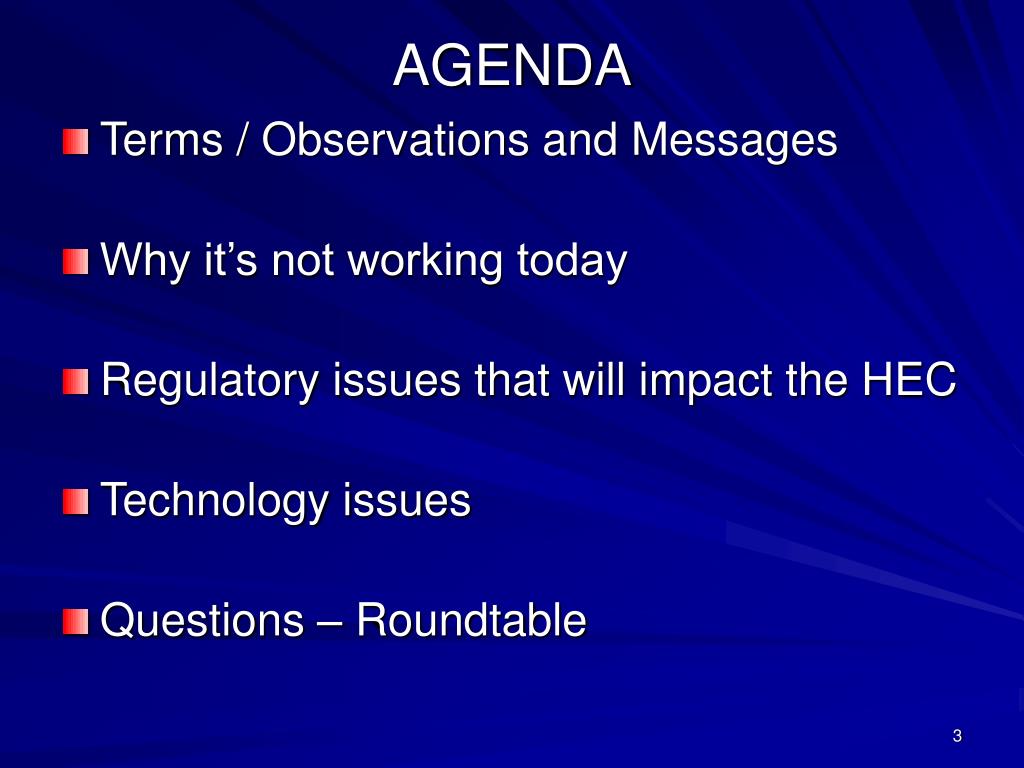 AGENDA

Terms / Observations and Messages

Why it’s not working today

Regulatory issues that will impact the HEC

Technology issues

Questions – Roundtable

3